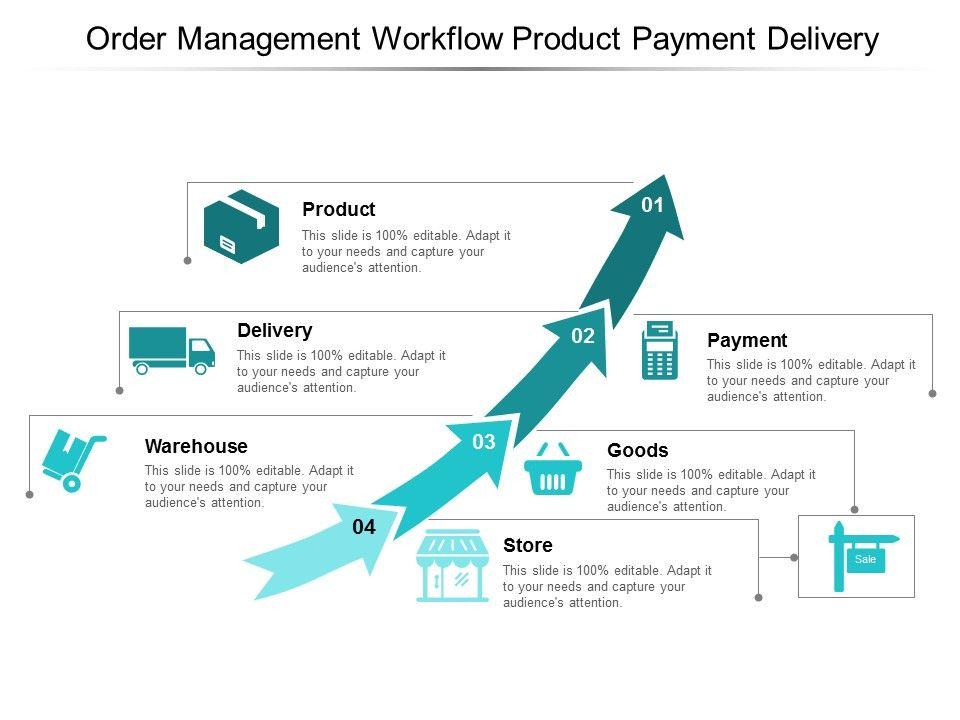 Order Management Workflow Product Payment Delivery

Product
This slide is 100% editable. Adapt it to your needs and capture your audience's attention.

01

Delivery
This slide is 100% editable. Adapt it to your needs and capture your audience's attention.

02

Payment
This slide is 100% editable. Adapt it to your needs and capture your audience's attention.

Warehouse
This slide is 100% editable. Adapt it to your needs and capture your audience's attention.

03

Goods
This slide is 100% editable. Adapt it to your needs and capture your audience's attention.

04

Store
This slide is 100% editable. Adapt it to your needs and capture your audience's attention.

Sale